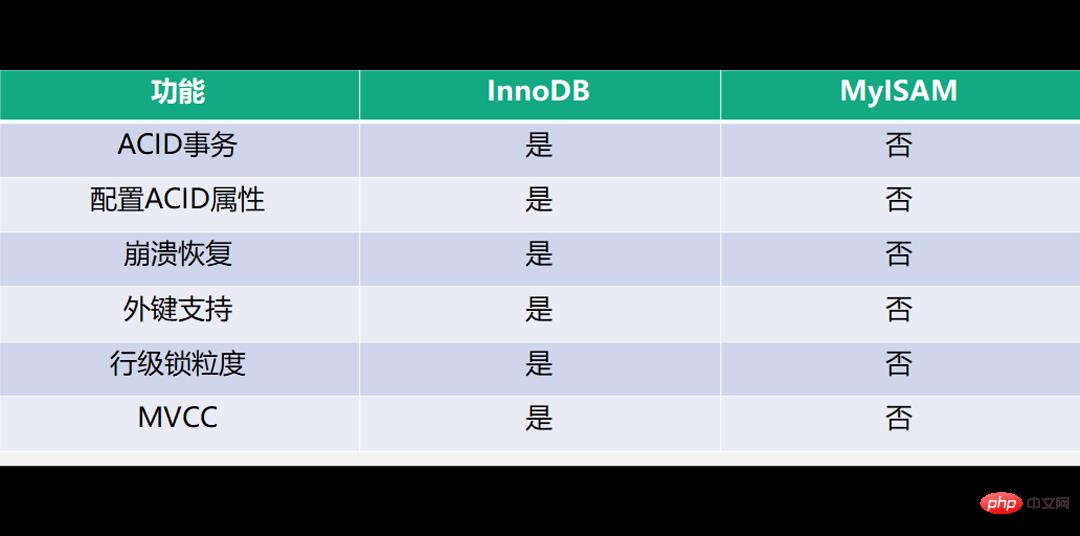 | 功能 | InnoDB | MyISAM |
|---|---|---|
| ACID事务 | 是 | 否 |
| 配置ACID属性 | 是 | 否 |
| 崩溃恢复 | 是 | 否 |
| 外键支持 | 是 | 否 |
| 行级锁粒度 | 是 | 否 |
| MVCC | 是 | 否 |

php 中文网